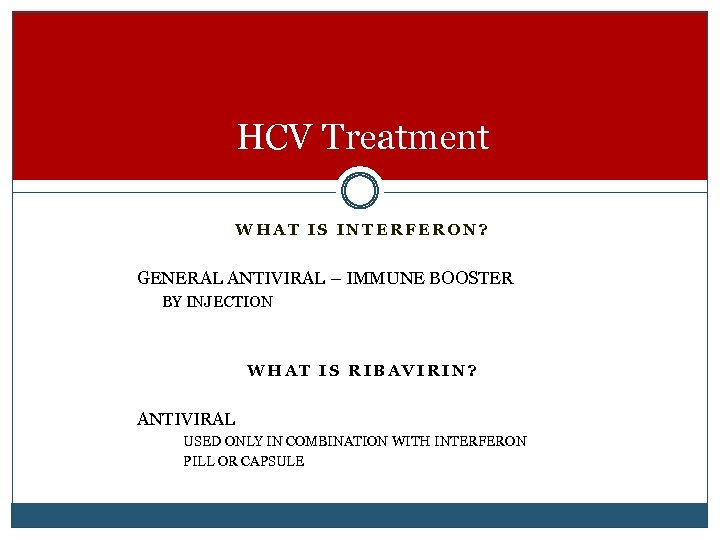 HCV Treatment

WHAT IS INTERFERON?

GENERAL ANTIVIRAL – IMMUNE BOOSTER
BY INJECTION

WHAT IS RIBAVIRIN?

ANTIVIRAL
USED ONLY IN COMBINATION WITH INTERFERON
PILL OR CAPSULE